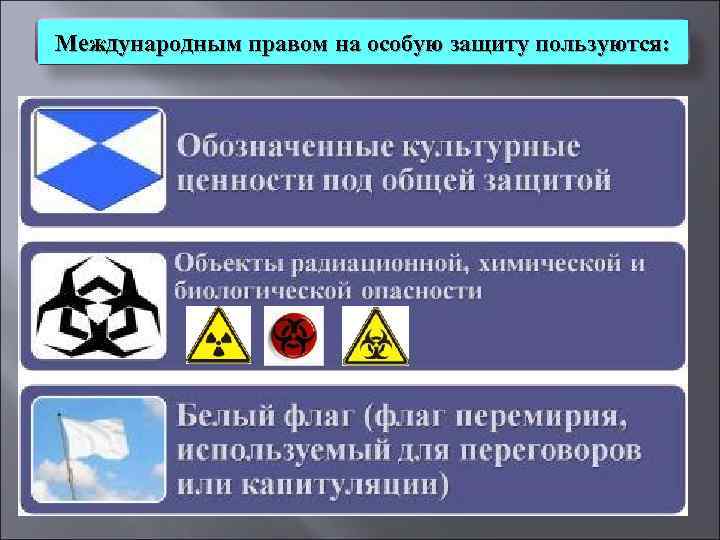 Международным правом на особую защиту пользуются:

Обозначенные культурные ценности под общей защитой

Объекты радиационной, химической и биологической опасности

Белый флаг (флаг перемирия, используемый для переговоров или капитуляции)